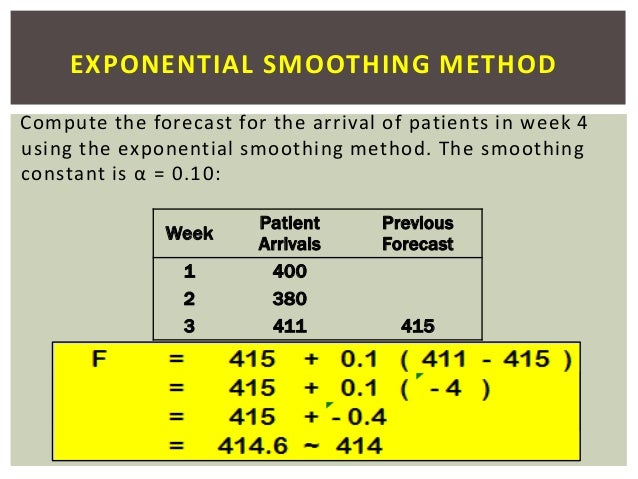 EXPONENTIAL SMOOTHING METHOD

Compute the forecast for the arrival of patients in week 4 using the exponential smoothing method. The smoothing constant is α = 0.10:

| Week | Patient Arrivals | Previous Forecast |
|---|---|---|
| 1 | 400 | |
| 2 | 380 | |
| 3 | 411 | 415 |

F = 415 + 0.1 ( 411 - 415 )
= 415 + 0.1 ( - 4 )
= 415 + - 0.4
= 414.6 ~ 414